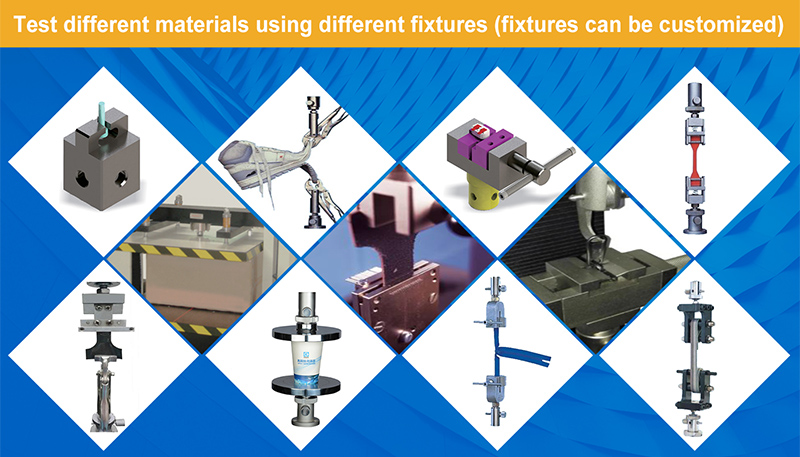 Test different materials using different fixtures (fixtures can be customized)